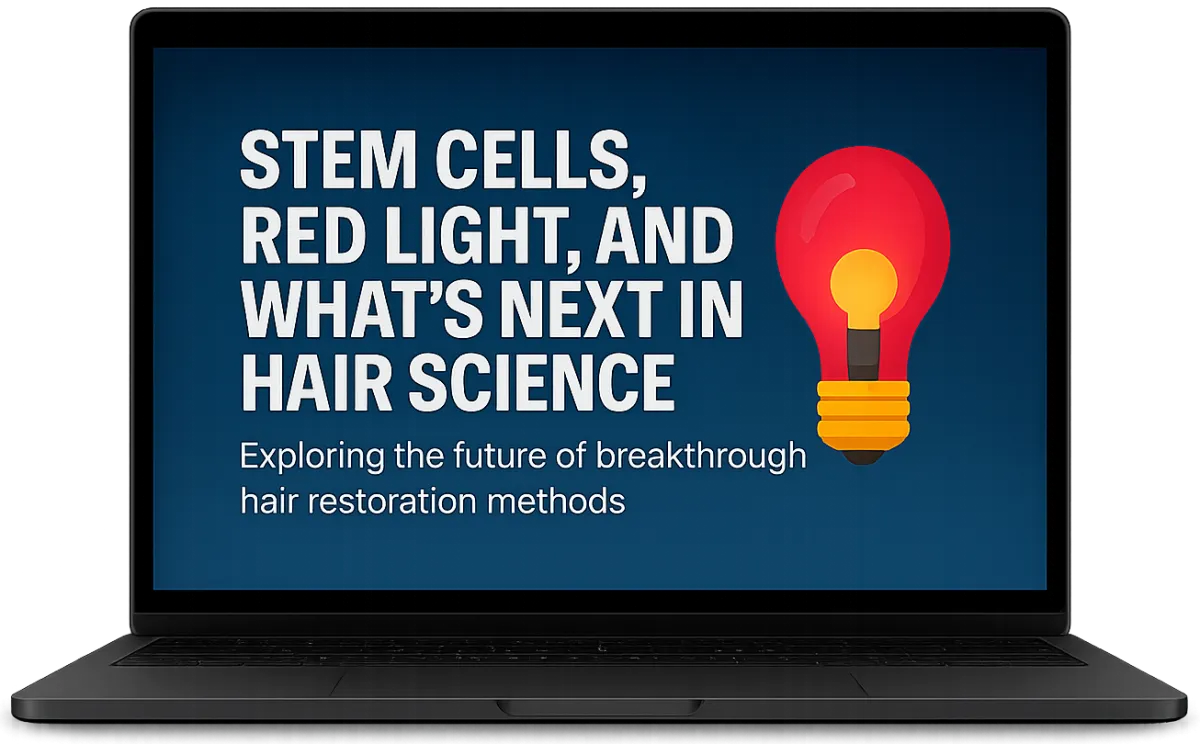 STEM CELLS, RED LIGHT, AND WHAT'S NEXT IN HAIR SCIENCE

Exploring the future of breakthrough hair restoration methods